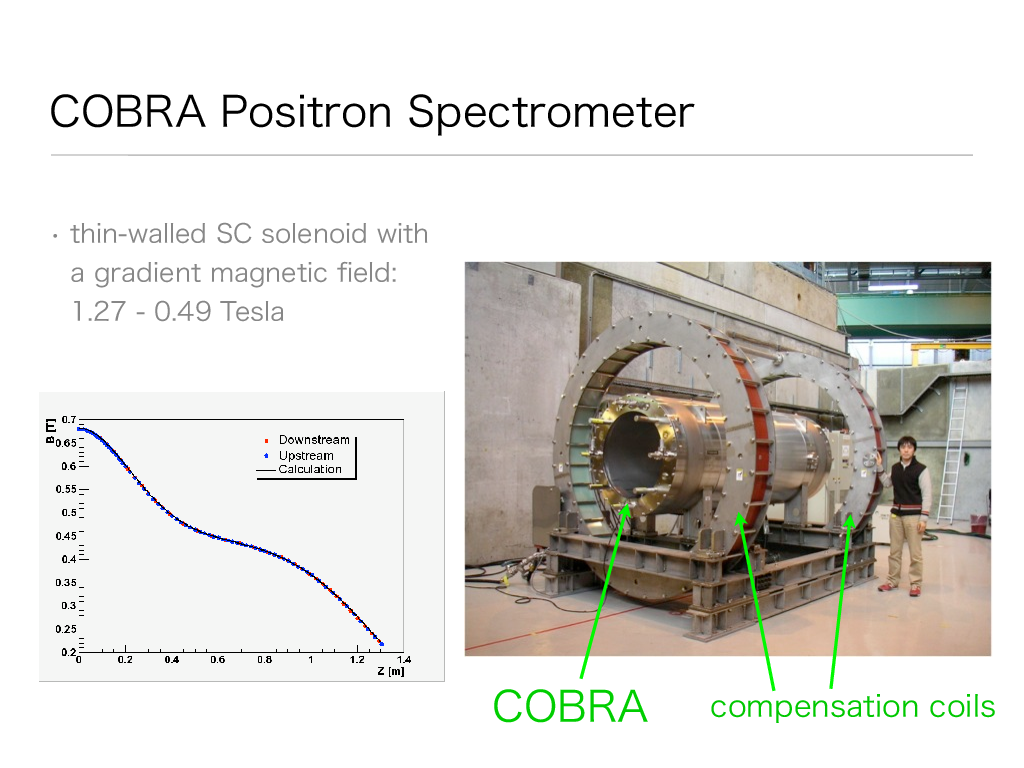 COBRA Positron Spectrometer

• thin-walled SC solenoid with a gradient magnetic field: 1.27 - 0.49 Tesla

B [T]
0.7
0.65
0.6
0.55
0.5
0.45
0.4
0.35
0.3
0.25
0.2

Downstream
Upstream
Calculation

0
0.2
0.4
0.6
0.8
1
1.2
1.4
Z [m]

COBRA
compensation coils